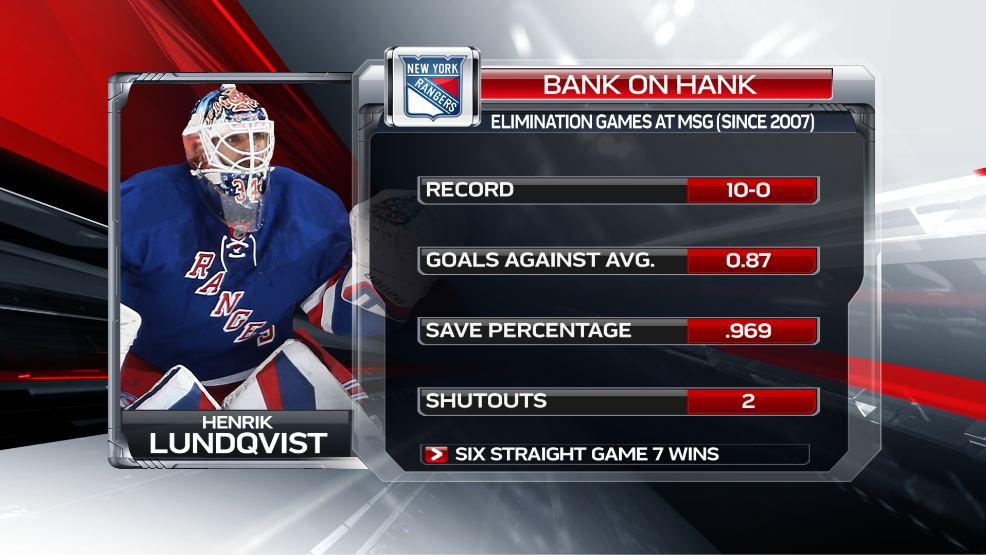 NEW YORK RANGERS

BANK ON HANK

ELIMINATION GAMES AT MSG (SINCE 2007)

| RECORD | 10-0 |
|---|---|
| GOALS AGAINST AVG. | 0.87 |
| SAVE PERCENTAGE | .969 |
| SHUTOUTS | 2 |

SIX STRAIGHT GAME 7 WINS

RANGERS

HENRIK
LUNDQVIST